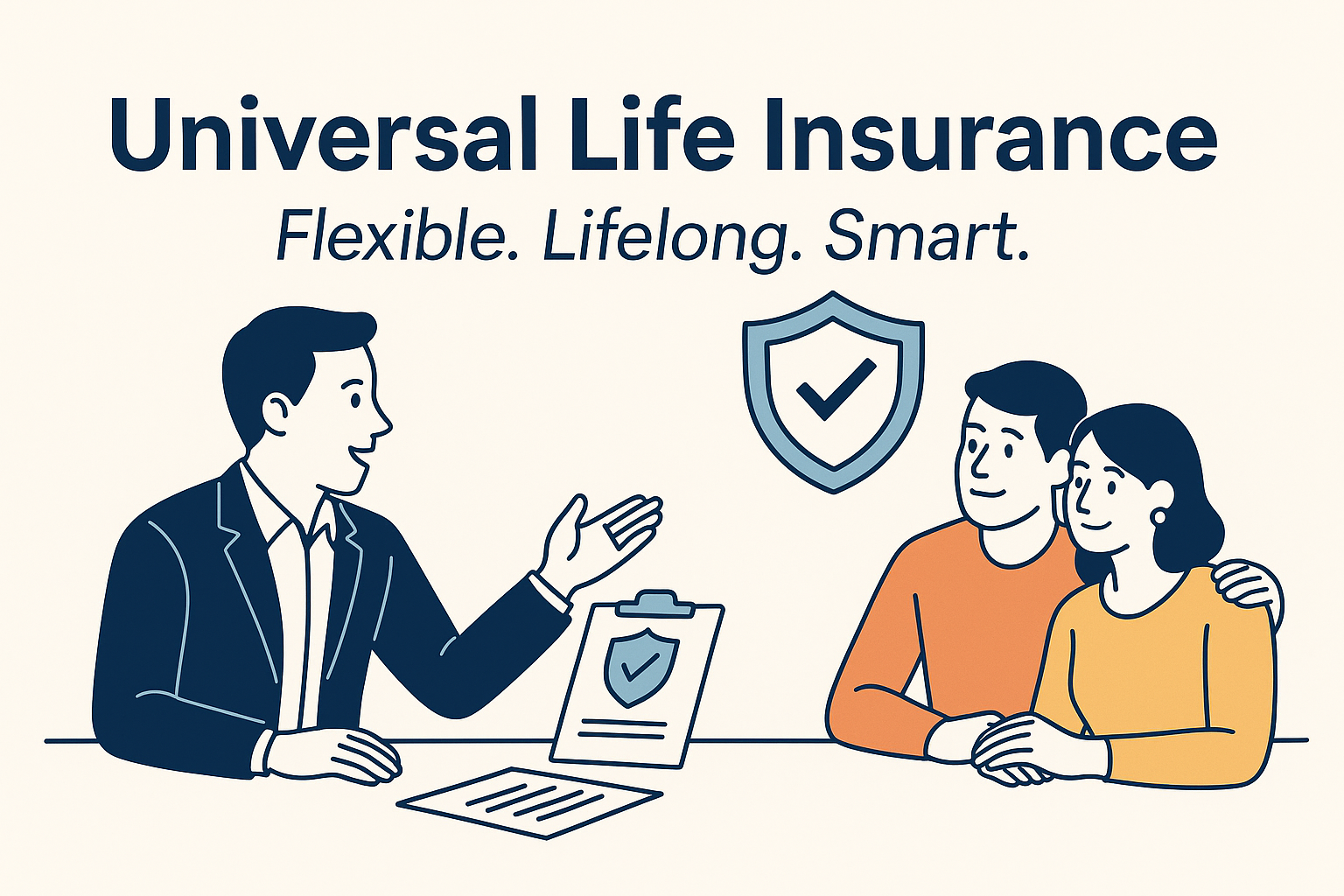 Universal Life Insurance

Flexible. Lifelong. Smart.